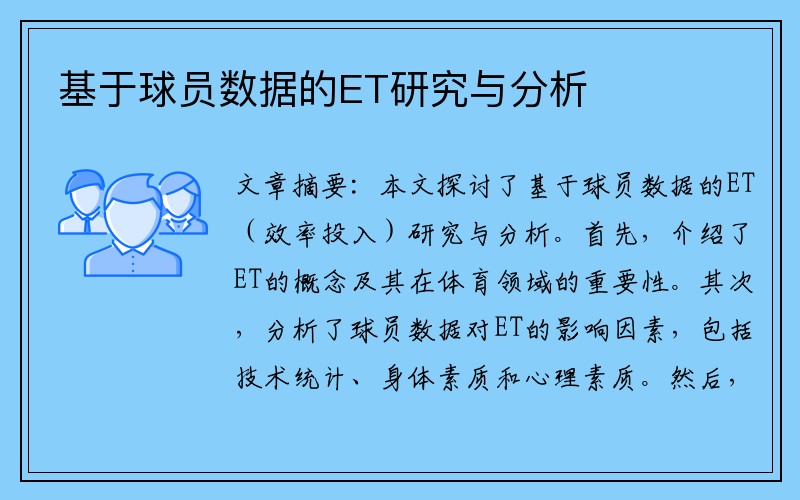 基于球员数据的ET研究与分析

文章摘要：本文探讨了基于球员数据的ET（效率投入）研究与分析。首先，介绍了ET的概念及其在体育领域的重要性。其次，分析了球员数据对ET的影响因素，包括技术统计、身体素质和心理素质。然后，